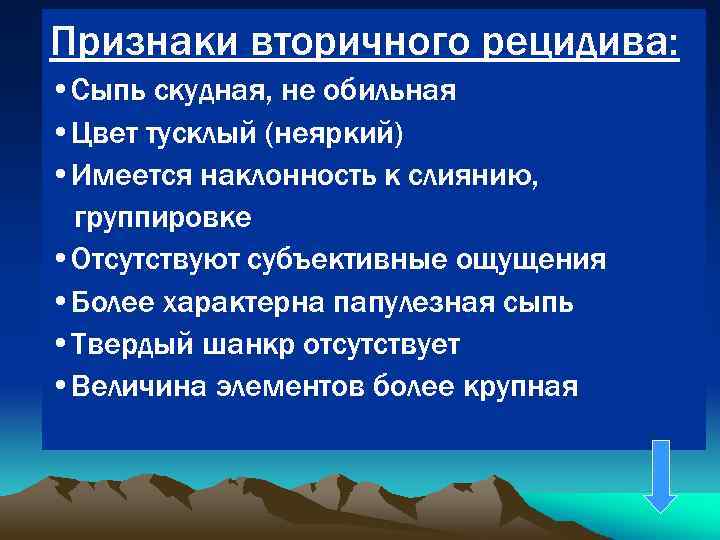 Признаки вторичного рецидива:

• Сыпь скудная, не обильная
• Цвет тусклый (неяркий)
• Имеется наклонность к слиянию, группировке
• Отсутствуют субъективные ощущения
• Более характерна папулезная сыпь
• Твердый шанкр отсутствует
• Величина элементов более крупная